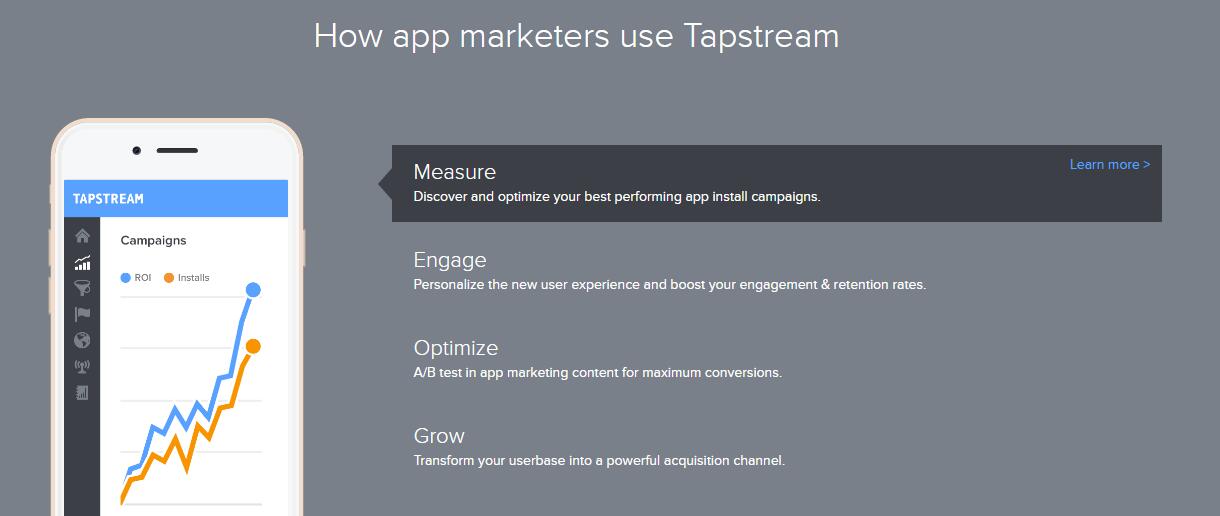 How app marketers use Tapstream

TAPSTREAM

Campaigns

ROI Installs

Measure

Learn more >

Discover and optimize your best performing app install campaigns.

Engage

Personalize the new user experience and boost your engagement & retention rates.

Optimize

A/B test in app marketing content for maximum conversions.

Grow

Transform your userbase into a powerful acquisition channel.